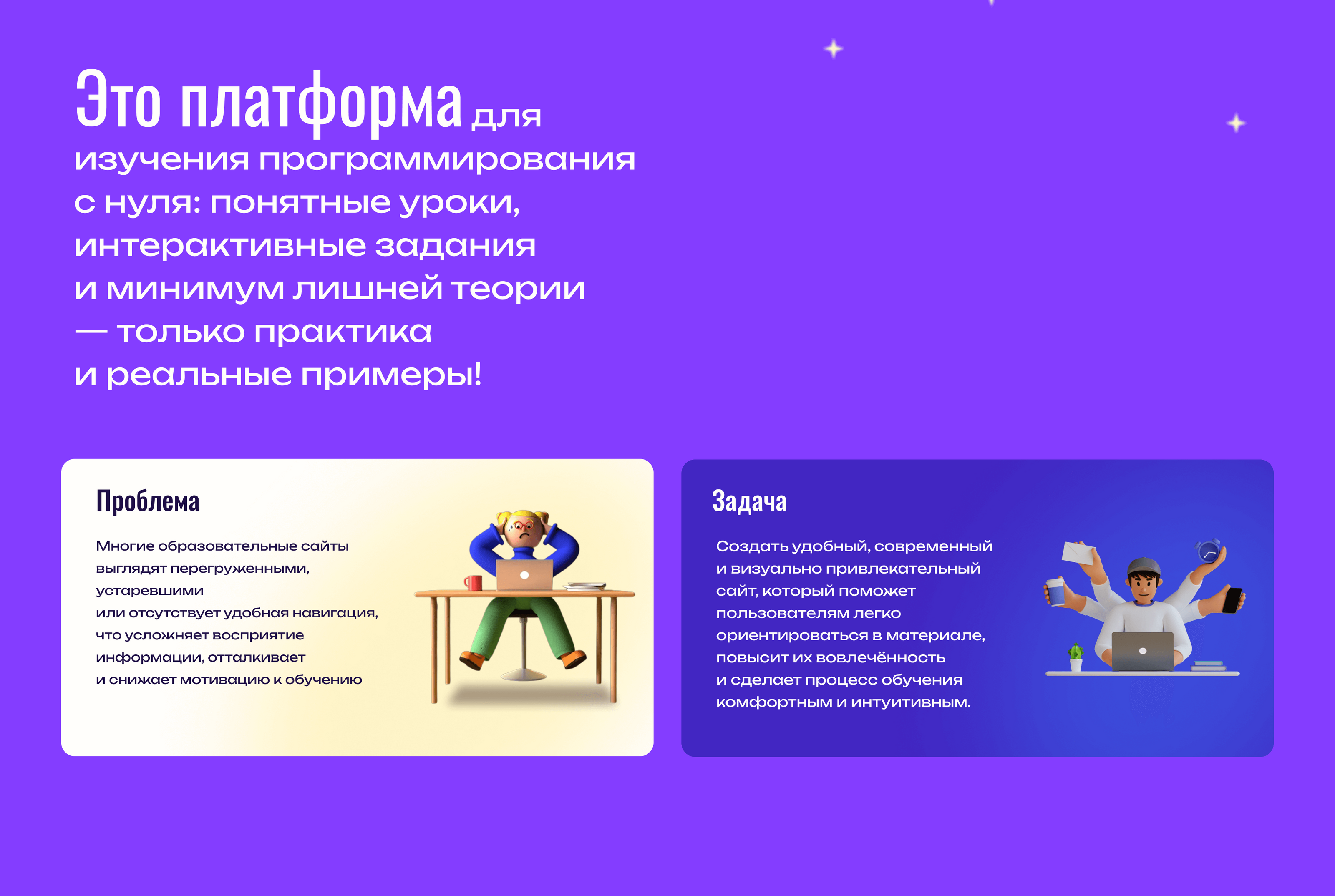 Это платформа для изучения программирования с нуля: понятные уроки, интерактивные задания и минимум лишней теории — только практика и реальные примеры!

Проблема

Многие образовательные сайты выглядят перегруженными, устаревшими или отсутствует удобная навигация, что усложняет восприятие информации, отталкивает и снижает мотивацию к обучению

Задача

Создать удобный, современный и визуально привлекательный сайт, который поможет пользователям легко ориентироваться в материале, повысит их вовлечённость и сделает процесс обучения комфортным и интуитивным.